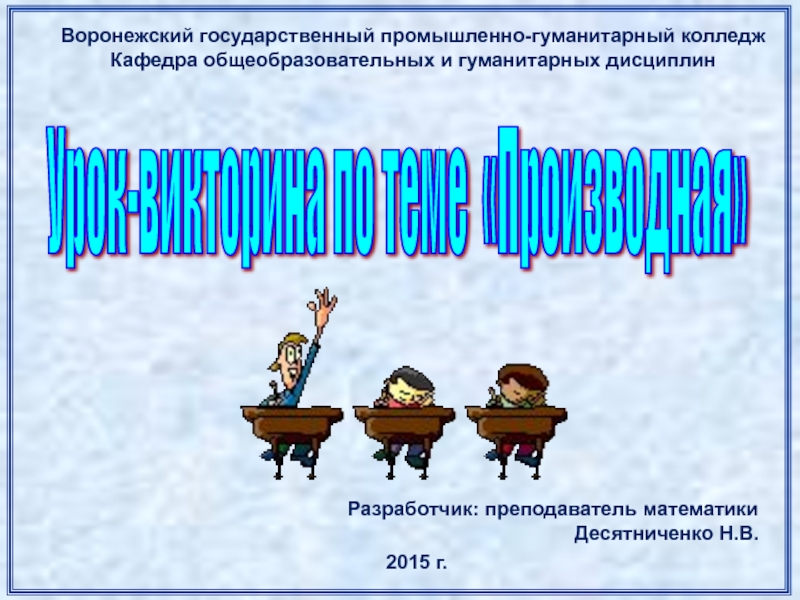 Воронежский государственный промышленно-гуманитарный колледж
Кафедра общеобразовательных и гуманитарных дисциплин

Урок-викторина по теме «Производная»

Разработчик: преподаватель математики
Десятниченко Н.В.

2015 г.